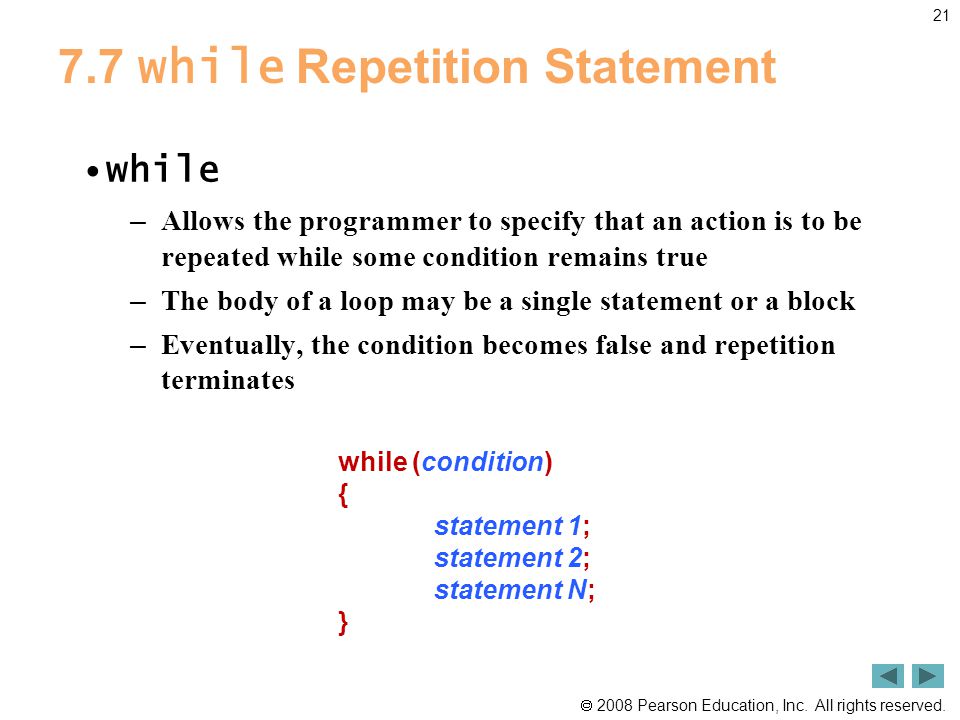 21

7.7 while Repetition Statement

• while

– Allows the programmer to specify that an action is to be repeated while some condition remains true

– The body of a loop may be a single statement or a block

– Eventually, the condition becomes false and repetition terminates

while (condition)
{
statement 1;
statement 2;
statement N;
}

© 2008 Pearson Education, Inc. All rights reserved.